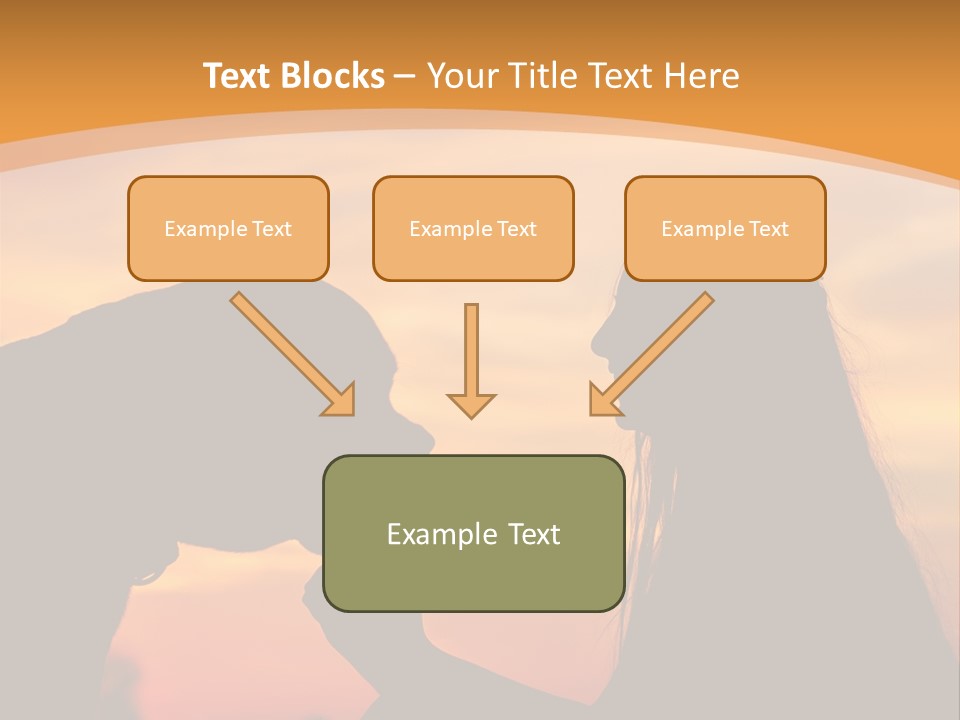 Text Blocks – Your Title Text Here

Example Text

Example Text

Example Text

Example Text